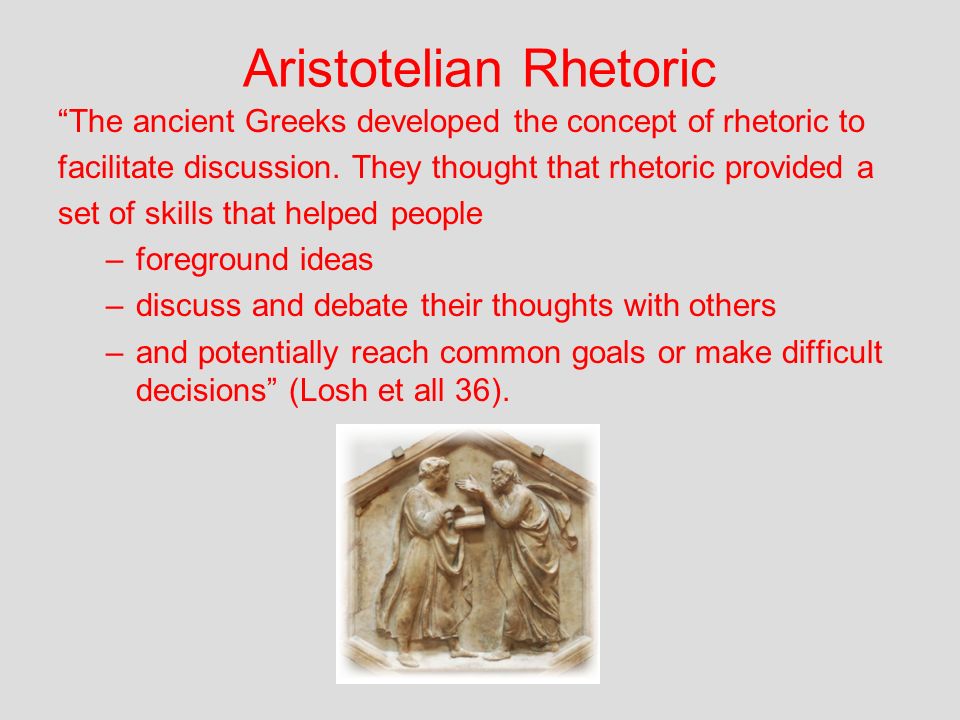 Aristotelian Rhetoric

“The ancient Greeks developed the concept of rhetoric to facilitate discussion. They thought that rhetoric provided a set of skills that helped people

– foreground ideas
– discuss and debate their thoughts with others
– and potentially reach common goals or make difficult decisions” (Losh et all 36).